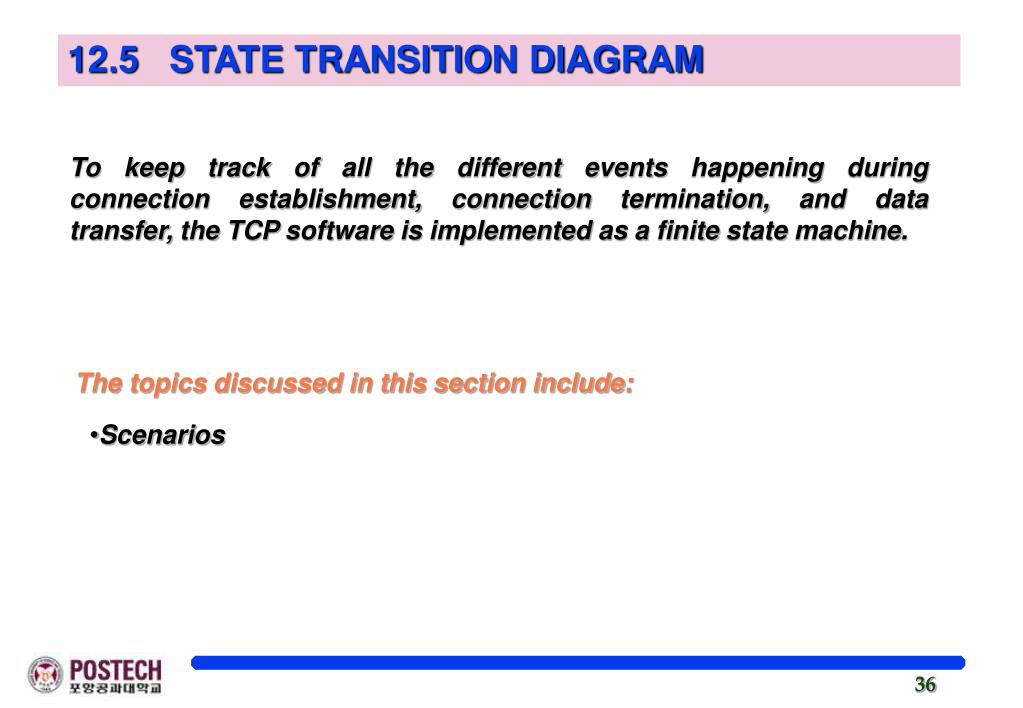 12.5 STATE TRANSITION DIAGRAM

To keep track of all the different events happening during connection establishment, connection termination, and data transfer, the TCP software is implemented as a finite state machine.

The topics discussed in this section include:

•Scenarios

POSTECH
포항공과대학교

36